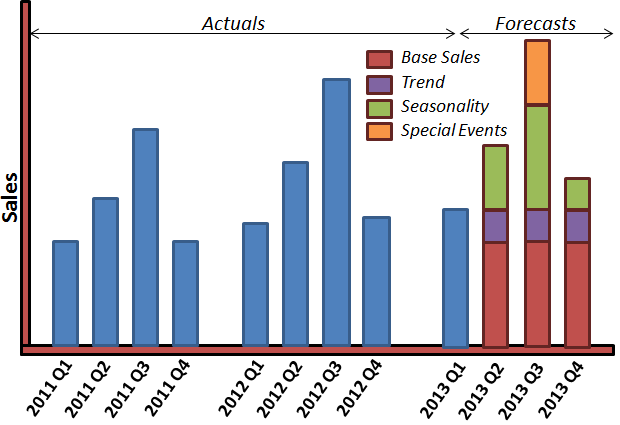 Actuals

Forecasts

Base Sales
Trend
Seasonality
Special Events

Sales

2011 Q1
2011 Q2
2011 Q3
2011 Q4
2012 Q1
2012 Q2
2012 Q3
2012 Q4
2013 Q1
2013 Q2
2013 Q3
2013 Q4